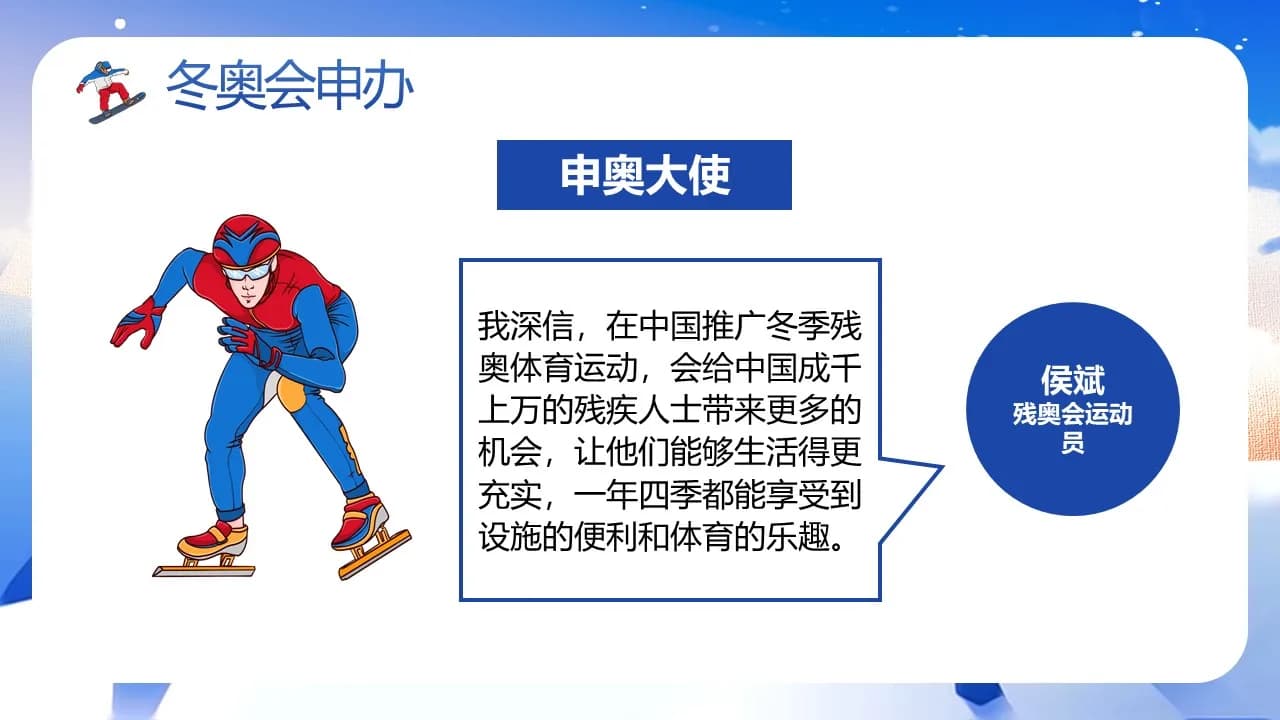 冬奥会申办

申奥大使

我深信，在中国推广冬季残奥体育运动，会给中国成千上万的残疾人士带来更多的机会，让他们能够生活得更充实，一年四季都能享受到设施的便利和体育的乐趣。

侯斌
残奥会运动员